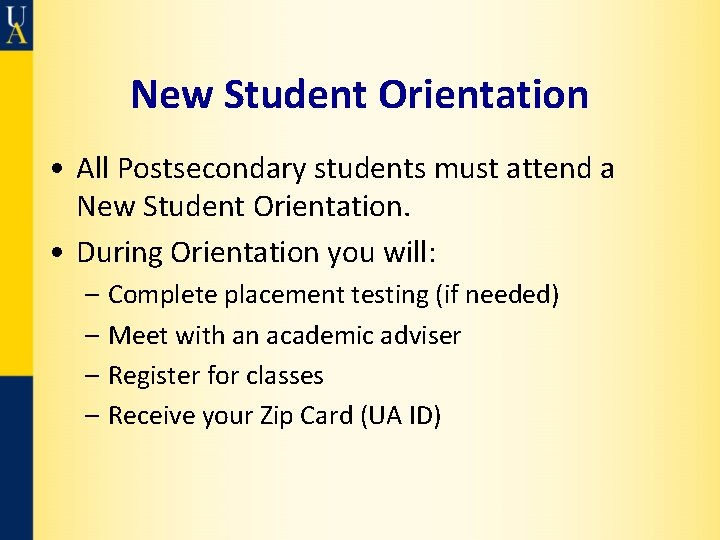 UA

New Student Orientation

• All Postsecondary students must attend a New Student Orientation.
• During Orientation you will:
– Complete placement testing (if needed)
– Meet with an academic adviser
– Register for classes
– Receive your Zip Card (UA ID)